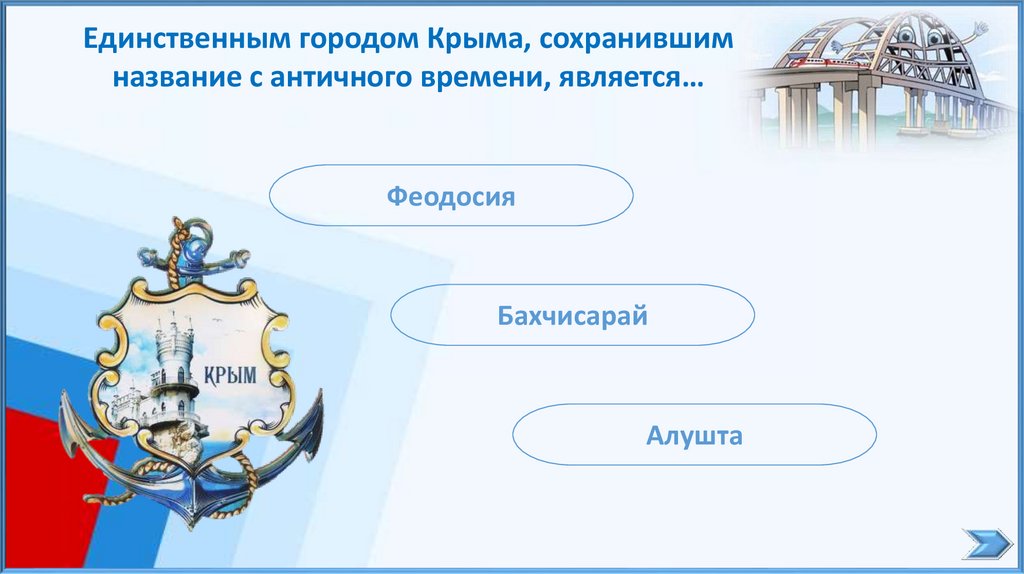 Единственным городом Крыма, сохранившим название с античного времени, является…

Феодосия

Бахчисарай

Алушта

КРЫМ